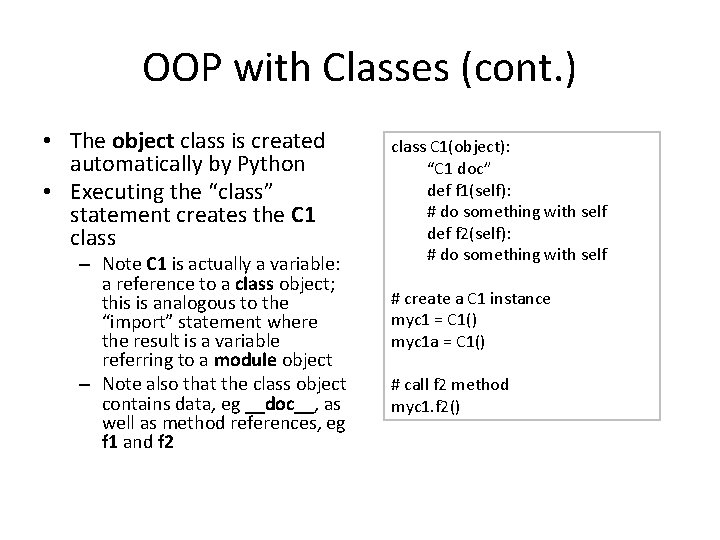 OOP with Classes (cont.)

• The object class is created automatically by Python
• Executing the “class” statement creates the C1 class
– Note C1 is actually a variable: a reference to a class object; this is analogous to the “import” statement where the result is a variable referring to a module object
– Note also that the class object contains data, eg __doc__, as well as method references, eg f1 and f2

class C1(object):
    “C1 doc”
    def f1(self):
    # do something with self
    def f2(self):
    # do something with self

# create a C1 instance
myc1 = C1()
myc1a = C1()

# call f2 method
myc1.f2()